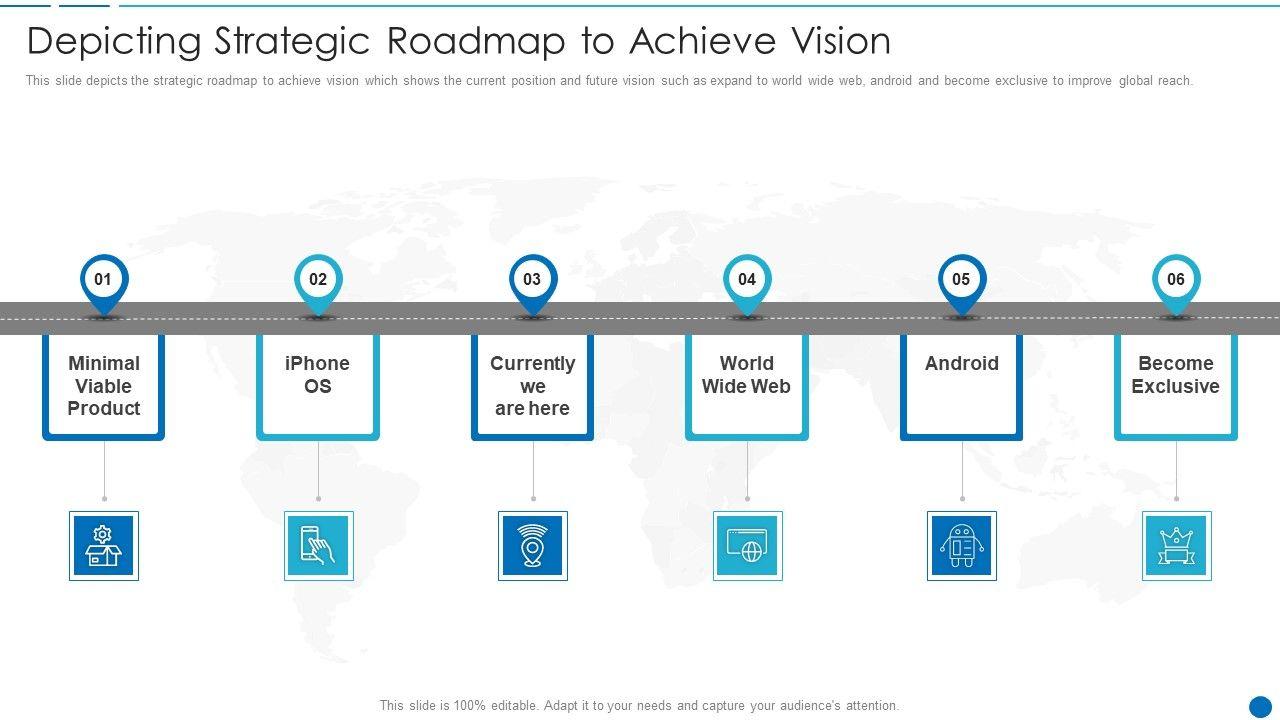 Depicting Strategic Roadmap to Achieve Vision

This slide depicts the strategic roadmap to achieve vision which shows the current position and future vision such as expand to world wide web, android and become exclusive to improve global reach.

01
Minimal Viable Product

02
iPhone OS

03
Currently we are here

04
World Wide Web

05
Android

06
Become Exclusive

This slide is 100% editable. Adapt it to your needs and capture your audience's attention.